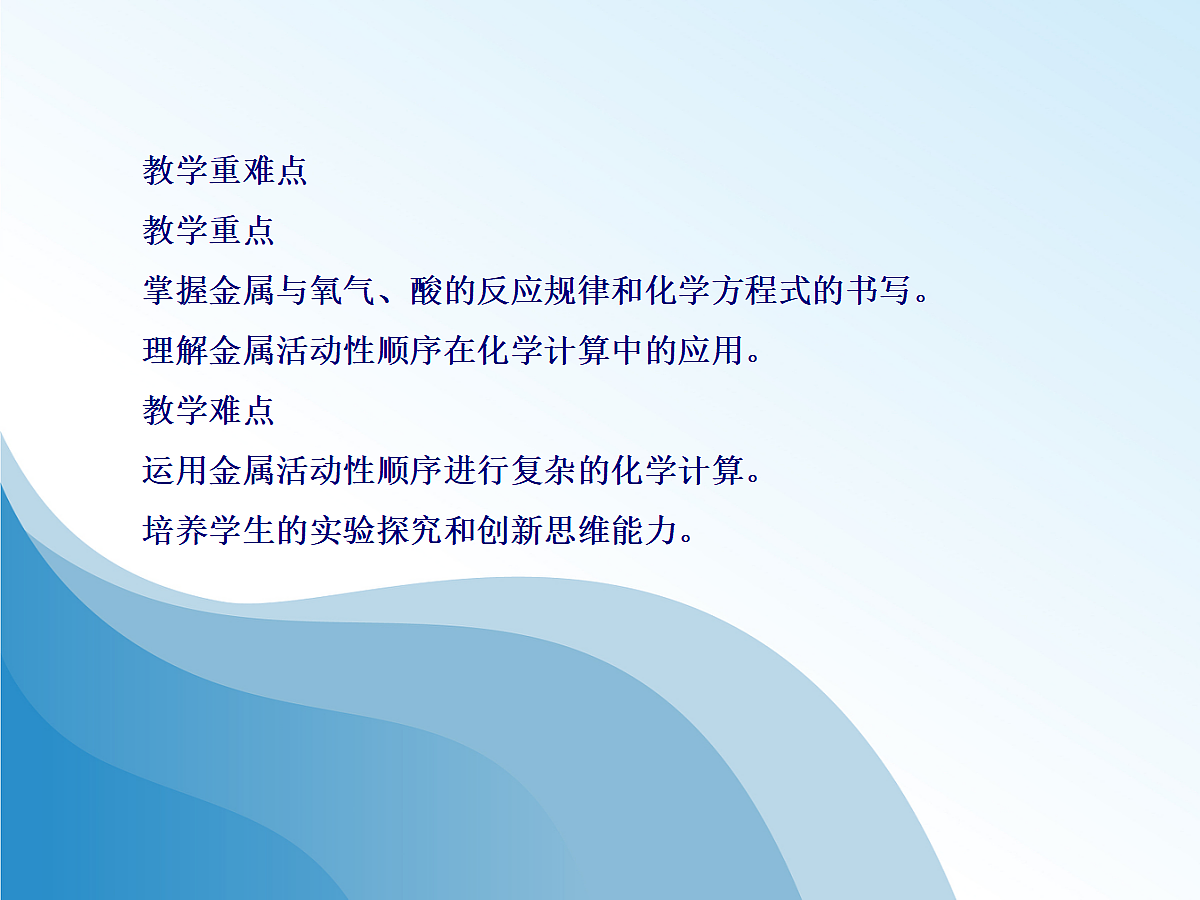 教学重难点

教学重点

掌握金属与氧气、酸的反应规律和化学方程式的书写。

理解金属活动性顺序在化学计算中的应用。

教学难点

运用金属活动性顺序进行复杂的化学计算。

培养学生的实验探究和创新思维能力。